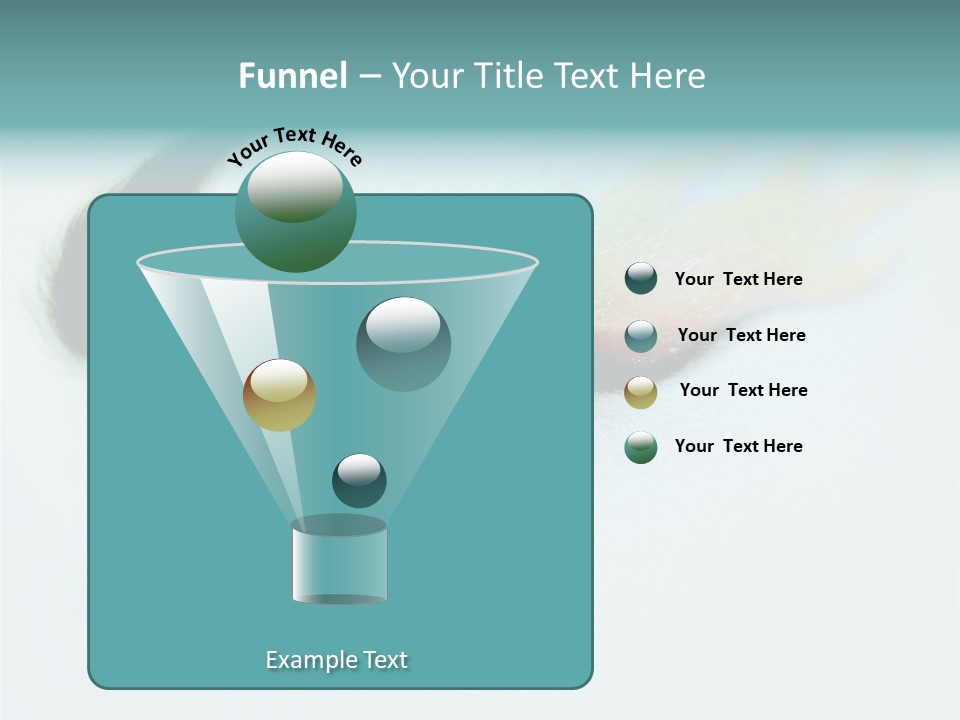 Funnel – Your Title Text Here

Your Text Here

Your Text Here

Your Text Here

Your Text Here

Your Text Here

Example Text